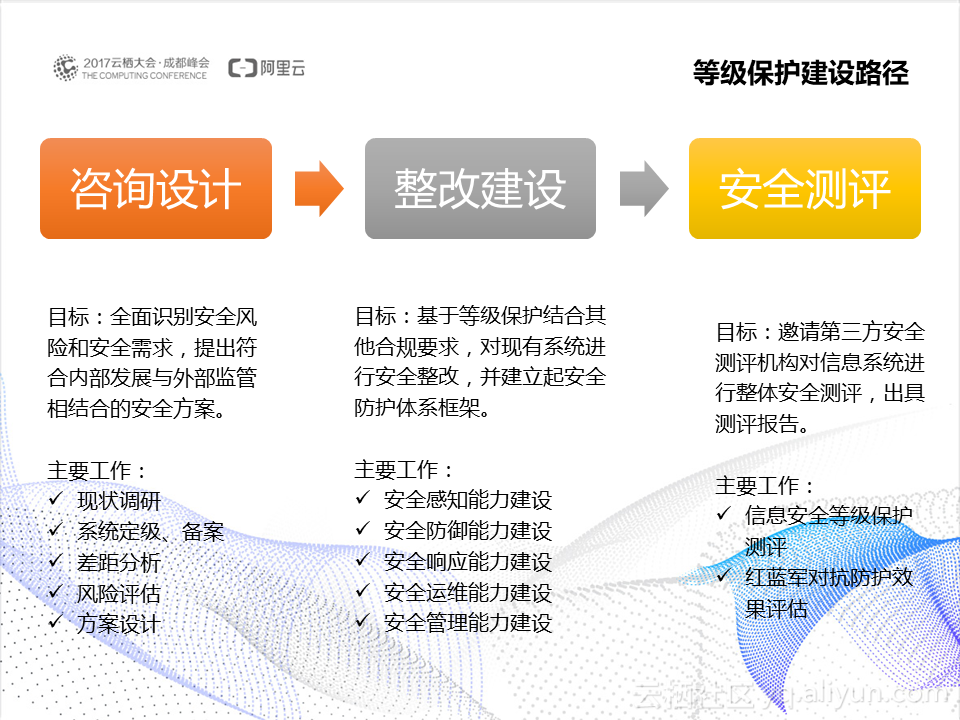 2017云栖大会·成都峰会
THE COMPUTING CONFERENCE

阿里云

等级保护建设路径

咨询设计

整改建设

安全测评

目标：全面识别安全风险和安全需求，提出符合内部发展与外部监管相结合的安全方案。

主要工作：
✓ 现状调研
✓ 系统定级、备案
✓ 差距分析
✓ 风险评估
✓ 方案设计

目标：基于等级保护结合其他合规要求，对现有系统进行安全整改，并建立起安全防护体系框架。

主要工作：
✓ 安全感知能力建设
✓ 安全防御能力建设
✓ 安全响应能力建设
✓ 安全运维能力建设
✓ 安全管理能力建设

目标：邀请第三方安全测评机构对信息系统进行整体安全测评，出具测评报告。

主要工作：
✓ 信息安全等级保护测评
✓ 红蓝军对抗防护效果评估

云栖社区 yq.aliyun.com